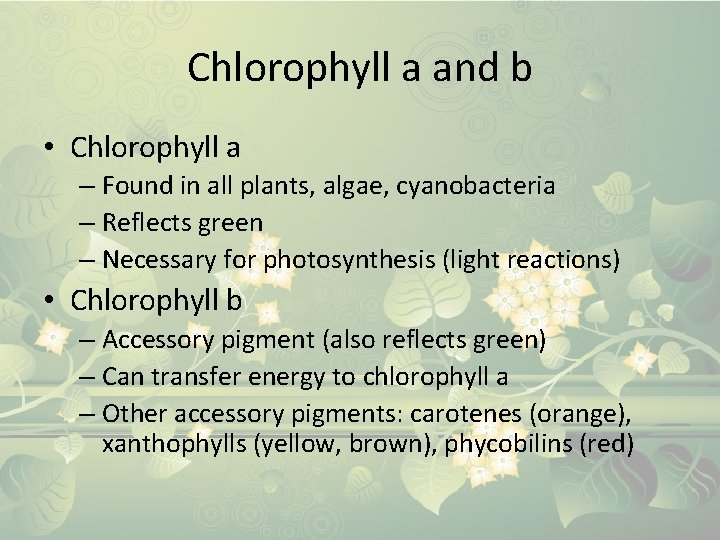 Chlorophyll a and b

• Chlorophyll a
– Found in all plants, algae, cyanobacteria
– Reflects green
– Necessary for photosynthesis (light reactions)

• Chlorophyll b
– Accessory pigment (also reflects green)
– Can transfer energy to chlorophyll a
– Other accessory pigments: carotenes (orange), xanthophylls (yellow, brown), phycobilins (red)